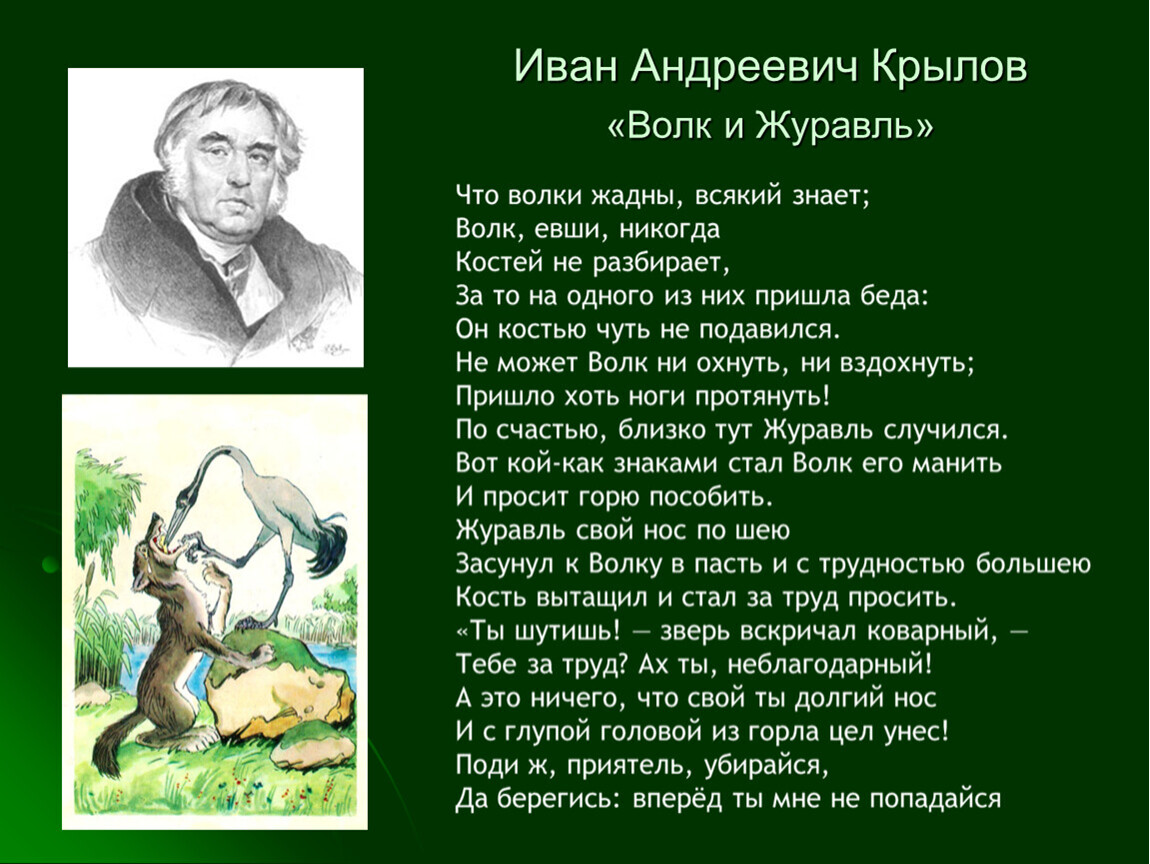 Иван Андреевич Крылов
«Волк и Журавль»

Что волки жадны, всякий знает;
Волк, евши, никогда
Костей не разбирает,
За то на одного из них пришла беда:
Он костью чуть не подавился.
Не может Волк ни охнуть, ни вздохнуть;
Пришло хоть ноги протянуть!
По счастью, близко тут Журавль случился.
Вот кой-как знаками стал Волк его манить
И просит горю пособить.
Журавль свой нос по шею
Засунул к Волку в пасть и с трудностью большею
Кость вытащил и стал за труд просить.
«Ты шутишь! — зверь вскричал коварный, —
Тебе за труд? Ах ты, неблагодарный!
А это ничего, что свой ты долгий нос
И с глупой головой из горла цел унес!
Поди ж, приятель, убирайся,
Да берегись: вперёд ты мне не попадайся